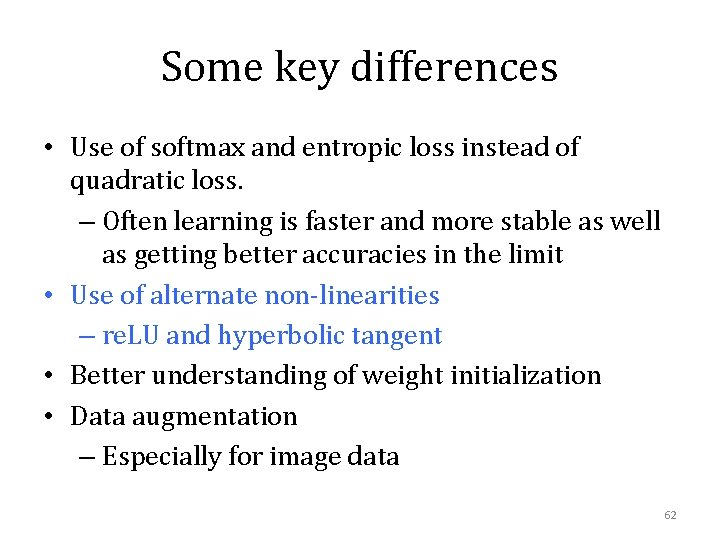 Some key differences

• Use of softmax and entropic loss instead of quadratic loss.

– Often learning is faster and more stable as well as getting better accuracies in the limit

• Use of alternate non-linearities

– reLU and hyperbolic tangent

• Better understanding of weight initialization

• Data augmentation

– Especially for image data

62